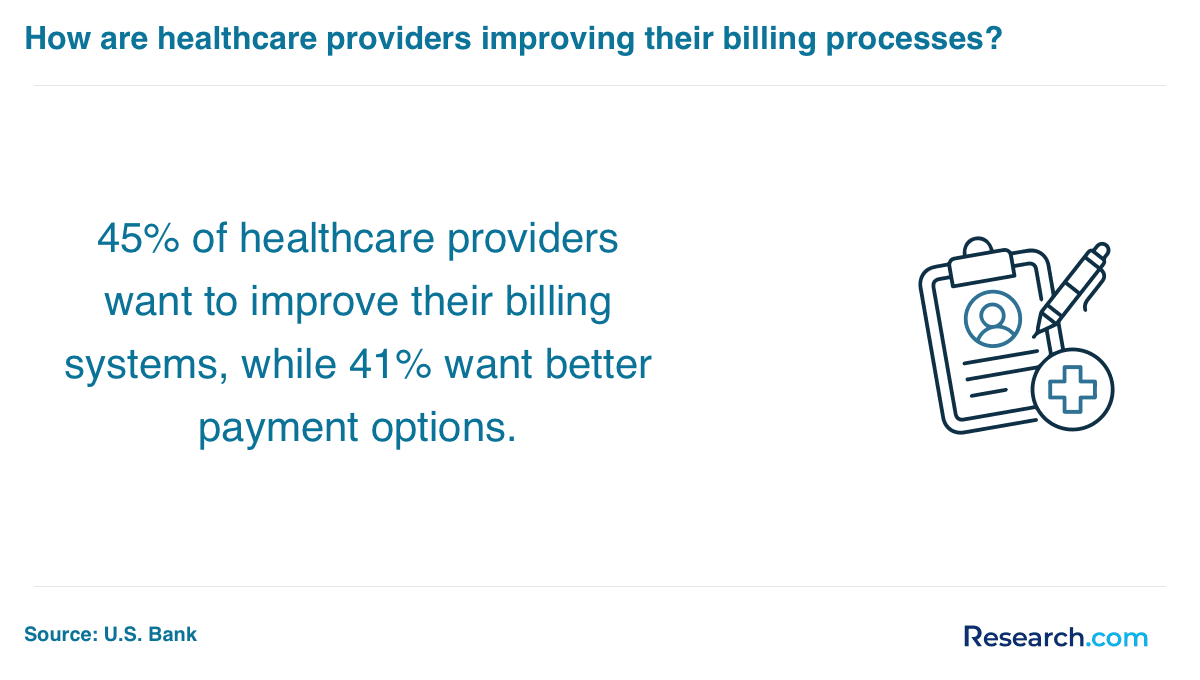 How are healthcare providers improving their billing processes?

45% of healthcare providers want to improve their billing systems, while 41% want better payment options.

Source: U.S. Bank

Research.com